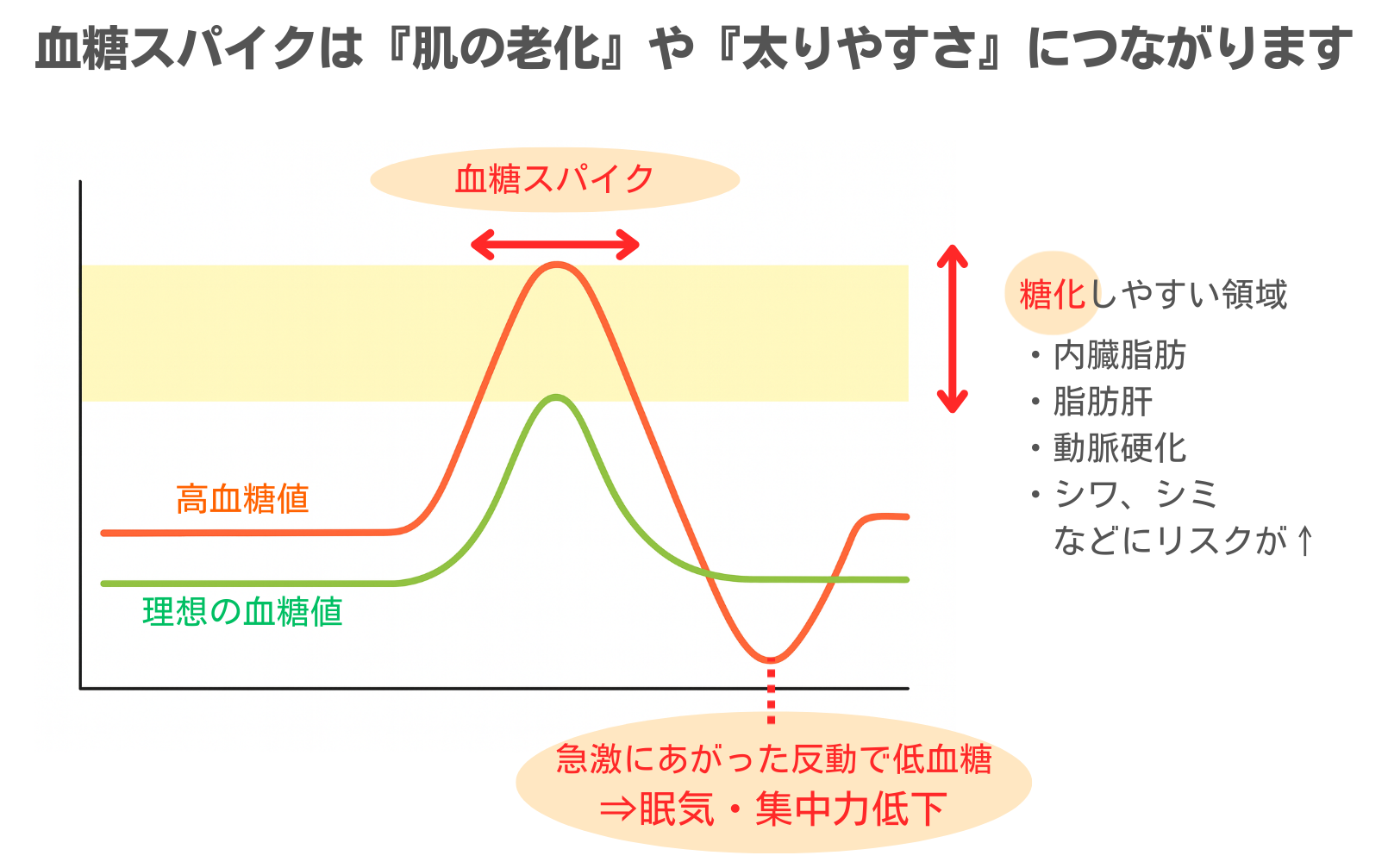 血糖スパイクは『肌の老化』や『太りやすさ』につながります

血糖スパイク

糖化しやすい領域
・内臓脂肪
・脂肪肝
・動脈硬化
・シワ、シミ
などにリスクが↑

高血糖値

理想の血糖値

急激にあがった反動で低血糖
⇒眠気・集中力低下